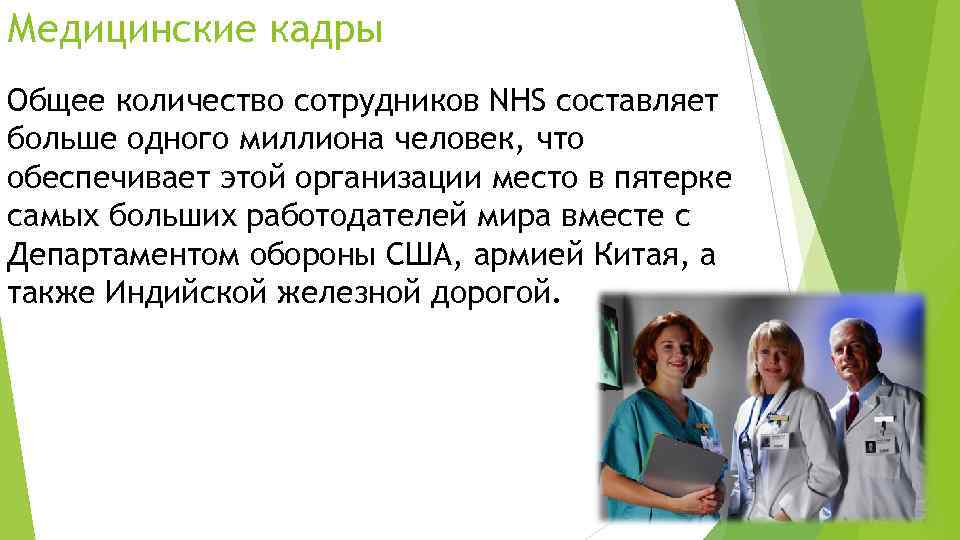 Медицинские кадры

Общее количество сотрудников NHS составляет больше одного миллиона человек, что обеспечивает этой организации место в пятерке самых больших работодателей мира вместе с Департаментом обороны США, армией Китая, а также Индийской железной дорогой.